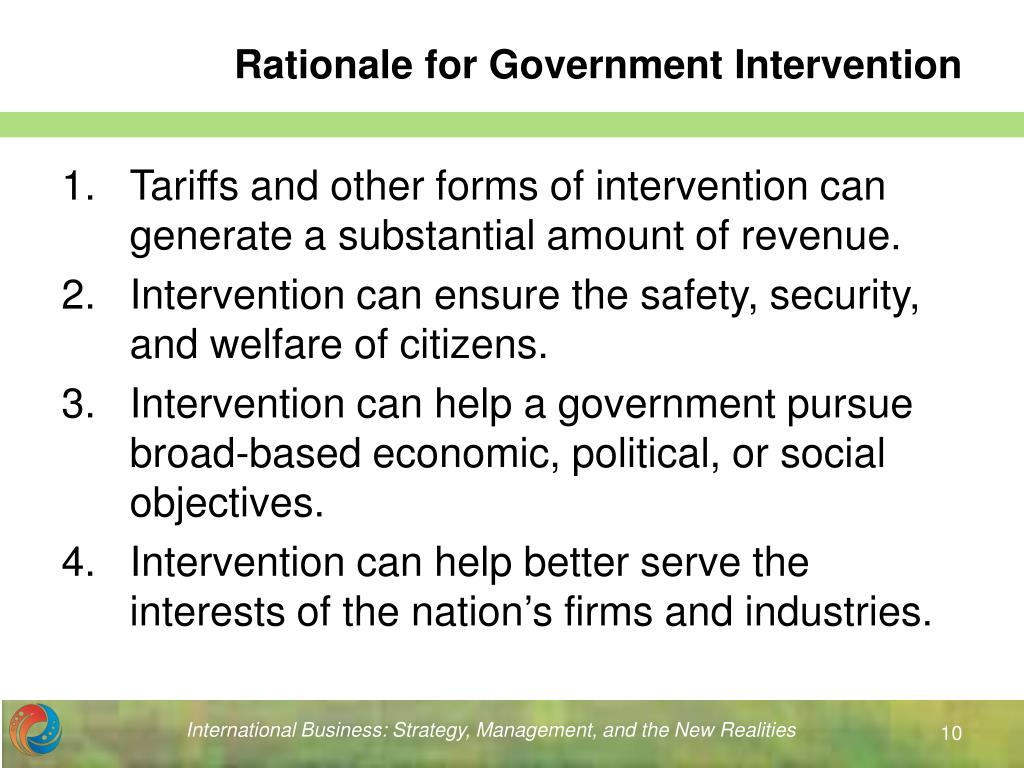 Rationale for Government Intervention

1. Tariffs and other forms of intervention can generate a substantial amount of revenue.
2. Intervention can ensure the safety, security, and welfare of citizens.
3. Intervention can help a government pursue broad-based economic, political, or social objectives.
4. Intervention can help better serve the interests of the nation’s firms and industries.

International Business: Strategy, Management, and the New Realities

10